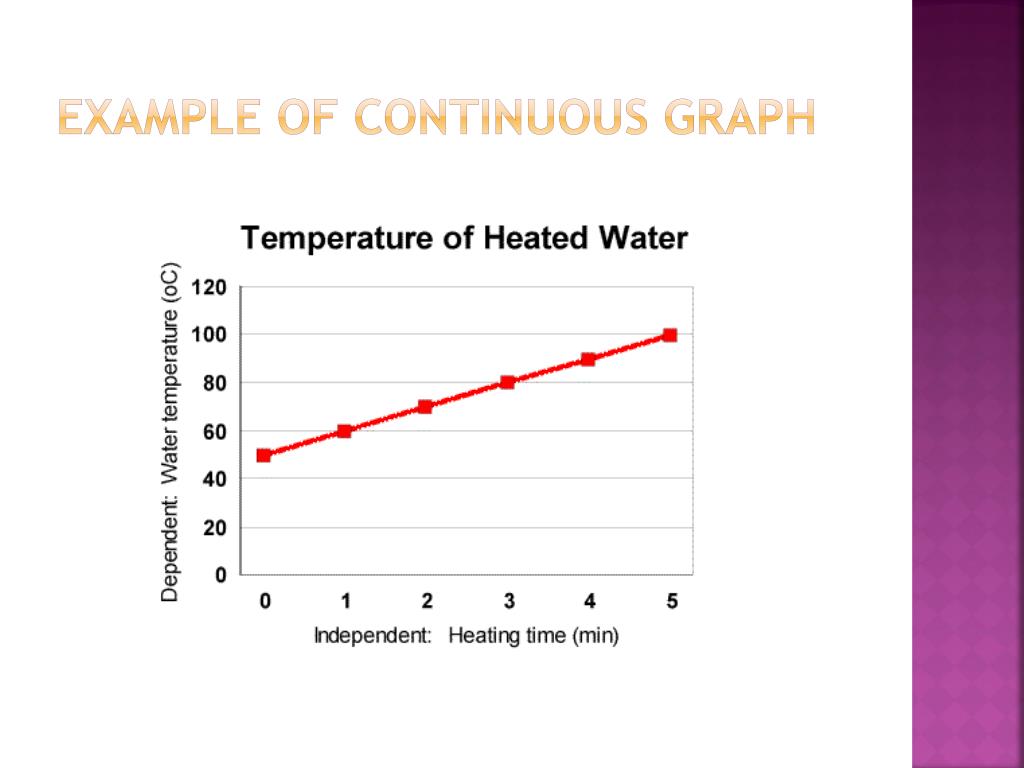 EXAMPLE OF CONTINUOUS GRAPH

Temperature of Heated Water

Dependent: Water temperature (oC)

120
100
80
60
40
20
0

0 1 2 3 4 5

Independent: Heating time (min)